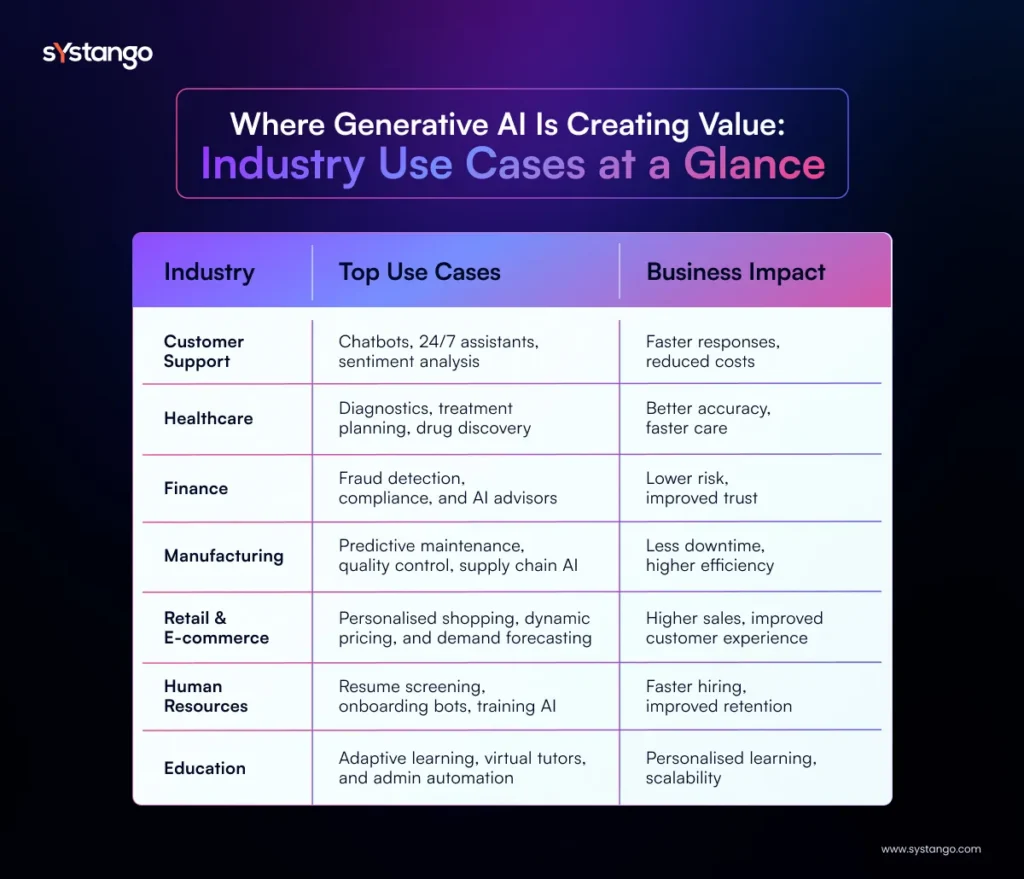 sYstango

Where Generative AI Is Creating Value:
Industry Use Cases at a Glance

| Industry | Top Use Cases | Business Impact |
|---|---|---|
| Customer Support | Chatbots, 24/7 assistants, sentiment analysis | Faster responses, reduced costs |
| Healthcare | Diagnostics, treatment planning, drug discovery | Better accuracy, faster care |
| Finance | Fraud detection, compliance, and AI advisors | Lower risk, improved trust |
| Manufacturing | Predictive maintenance, quality control, supply chain AI | Less downtime, higher efficiency |
| Retail & E-commerce | Personalised shopping, dynamic pricing, and demand forecasting | Higher sales, improved customer experience |
| Human Resources | Resume screening, onboarding bots, training AI | Faster hiring, improved retention |
| Education | Adaptive learning, virtual tutors, and admin automation | Personalised learning, scalability |

www.systango.com